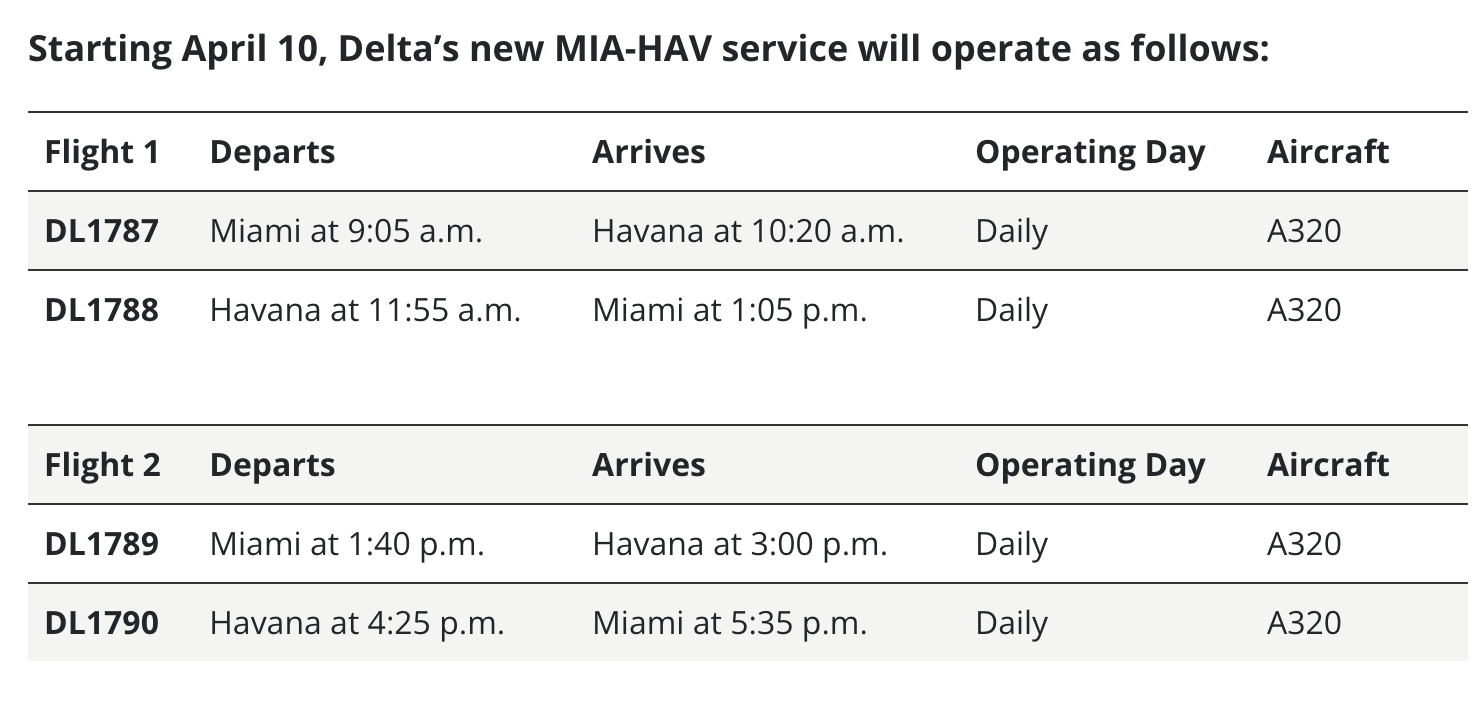 Starting April 10, Delta's new MIA-HAV service will operate as follows:

| Flight 1 | Departs | Arrives | Operating Day | Aircraft |
|---|---|---|---|---|
| DL1787 | Miami at 9:05 a.m. | Havana at 10:20 a.m. | Daily | A320 |
| DL1788 | Havana at 11:55 a.m. | Miami at 1:05 p.m. | Daily | A320 |

| Flight 2 | Departs | Arrives | Operating Day | Aircraft |
|---|---|---|---|---|
| DL1789 | Miami at 1:40 p.m. | Havana at 3:00 p.m. | Daily | A320 |
| DL1790 | Havana at 4:25 p.m. | Miami at 5:35 p.m. | Daily | A320 |